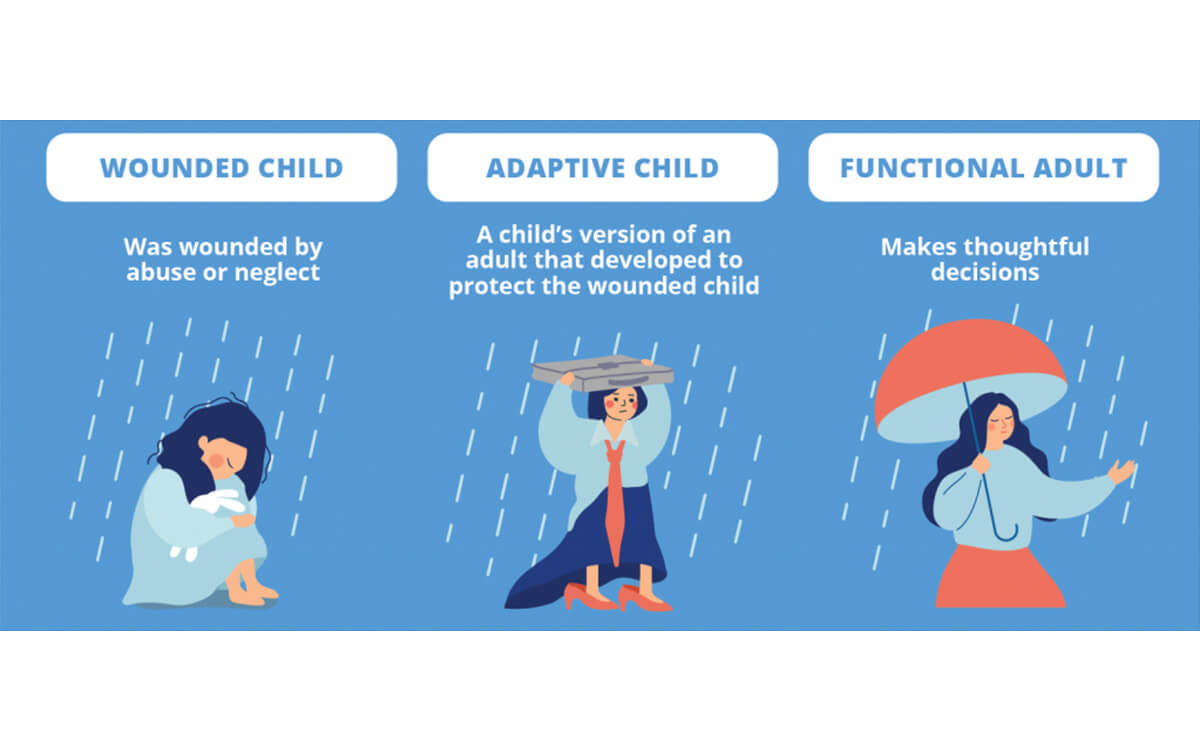 WOUNDED CHILD

Was wounded by abuse or neglect

ADAPTIVE CHILD

A child's version of an adult that developed to protect the wounded child

FUNCTIONAL ADULT

Makes thoughtful decisions